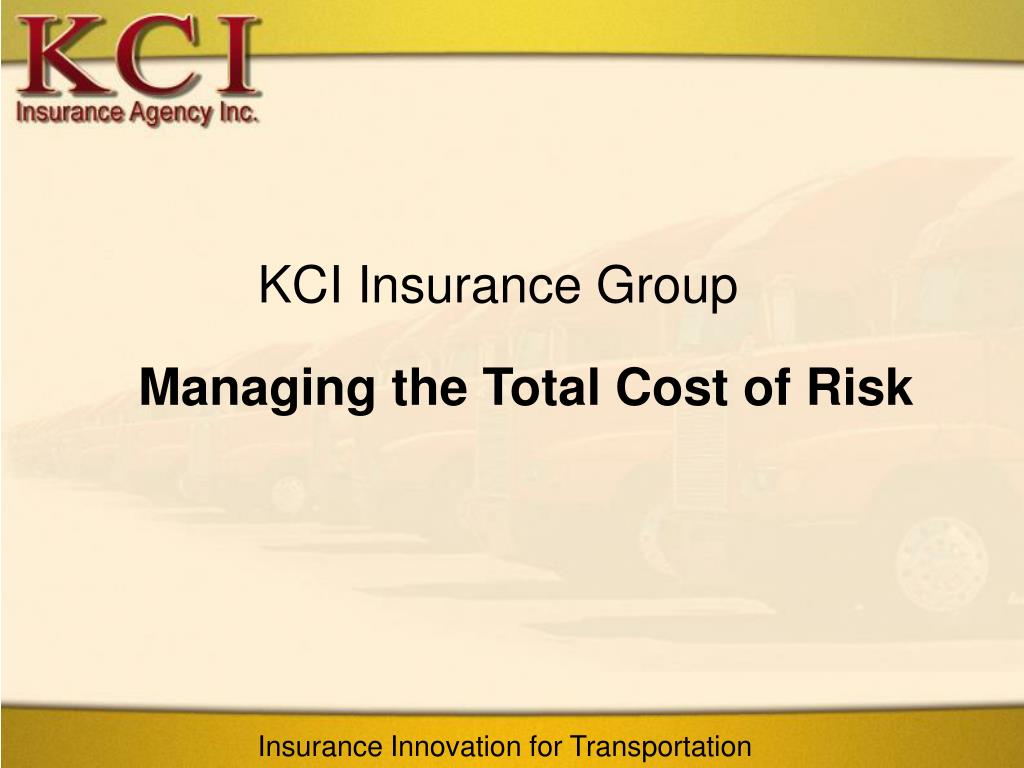 KCI
Insurance Agency Inc.

KCI Insurance Group

Managing the Total Cost of Risk

Insurance Innovation for Transportation